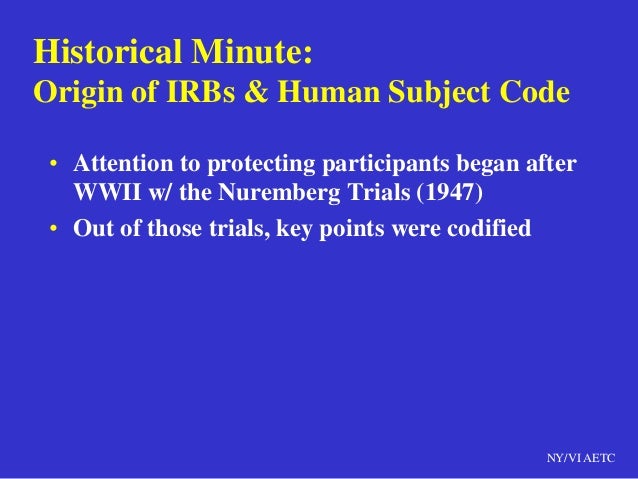 Historical Minute:
Origin of IRBs & Human Subject Code

• Attention to protecting participants began after WWII w/ the Nuremberg Trials (1947)
• Out of those trials, key points were codified

NY/VI AETC